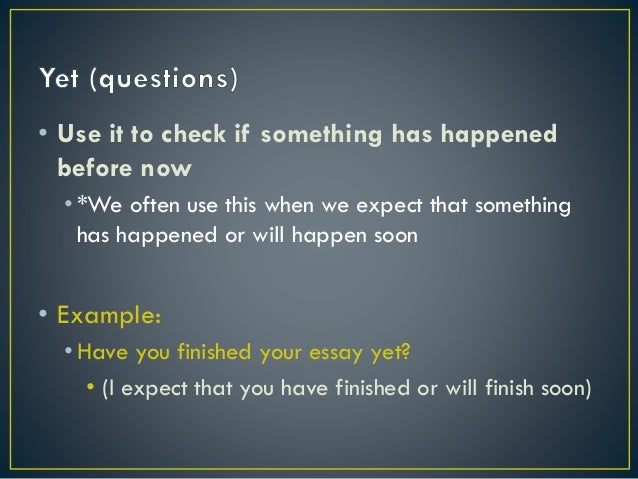 Yet (questions)

• Use it to check if something has happened before now

• *We often use this when we expect that something has happened or will happen soon

• Example:

• Have you finished your essay yet?

• (I expect that you have finished or will finish soon)